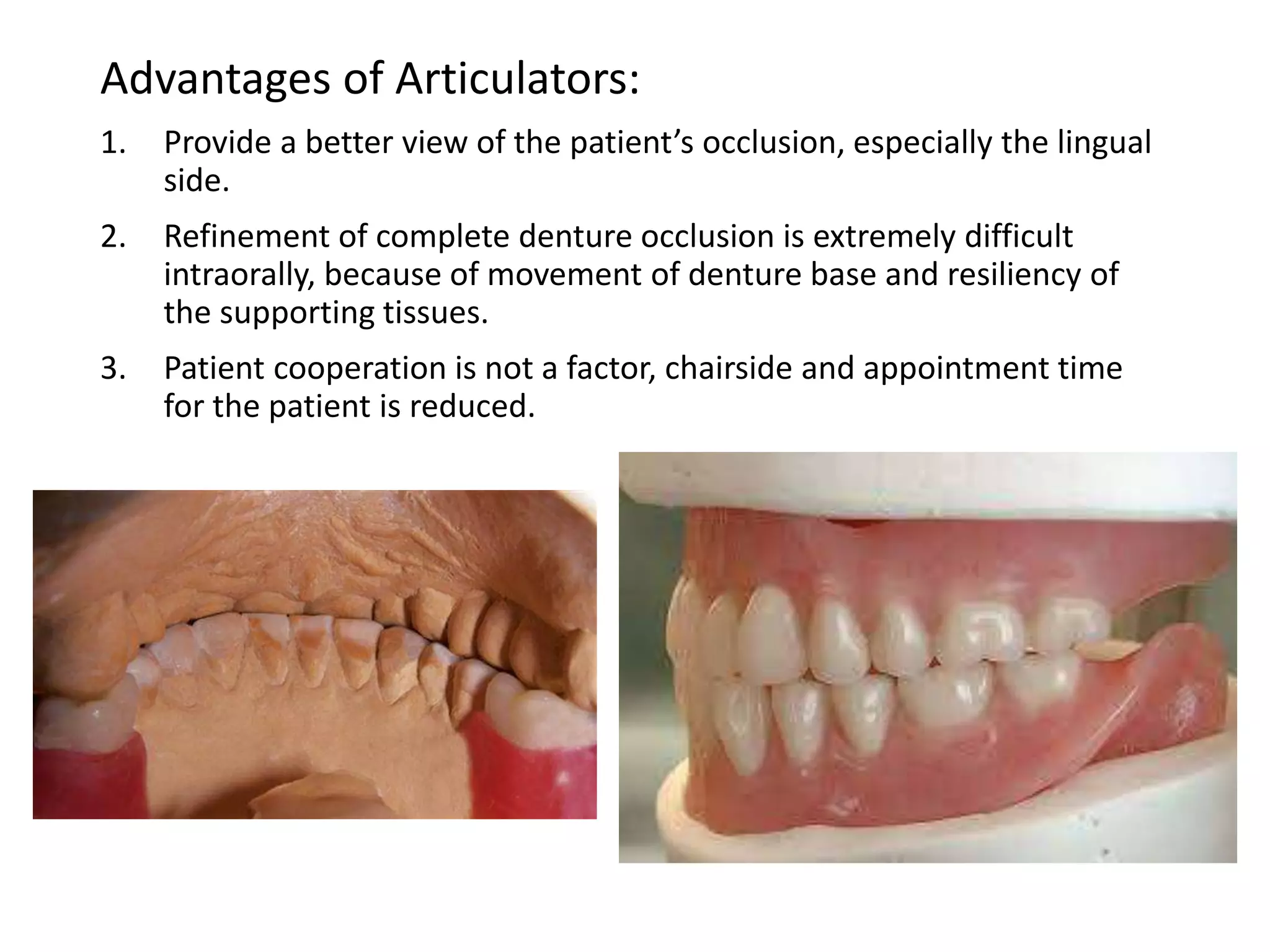 Advantages of Articulators:

1. Provide a better view of the patient’s occlusion, especially the lingual side.

2. Refinement of complete denture occlusion is extremely difficult intraorally, because of movement of denture base and resiliency of the supporting tissues.

3. Patient cooperation is not a factor, chairside and appointment time for the patient is reduced.